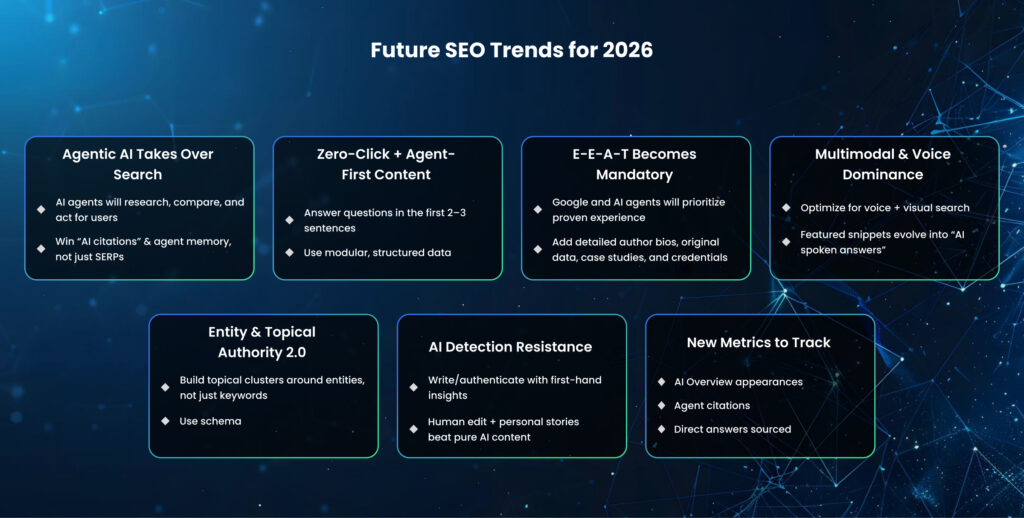 Future SEO Trends for 2026

Agentic AI Takes Over Search

AI agents will research, compare, and act for users

Win "AI citations" & agent memory, not just SERPs

Zero-Click + Agent-First Content

Answer questions in the first 2–3 sentences

Use modular, structured data

E-E-A-T Becomes Mandatory

Google and AI agents will prioritize proven experience

Add detailed author bios, original data, case studies, and credentials

Multimodal & Voice Dominance

Optimize for voice + visual search

Featured snippets evolve into "AI spoken answers"

Entity & Topical Authority 2.0

Build topical clusters around entities, not just keywords

Use schema

AI Detection Resistance

Write/authenticate with first-hand insights

Human edit + personal stories beat pure AI content

New Metrics to Track

AI Overview appearances

Agent citations

Direct answers sourced